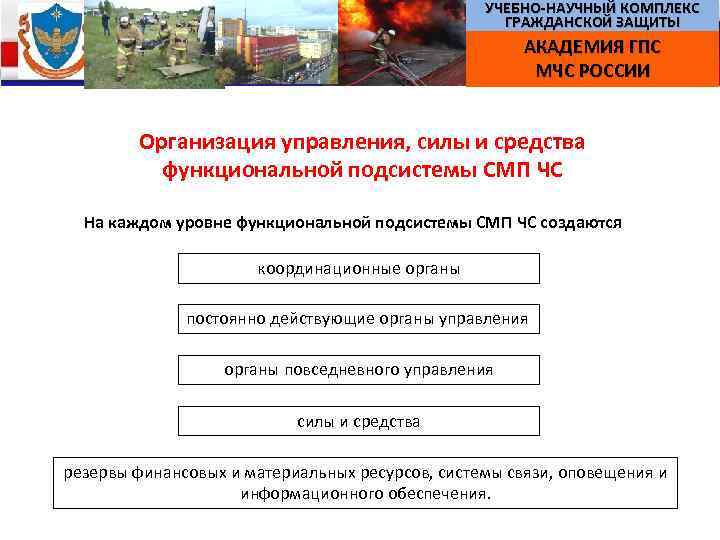 УЧЕБНО-НАУЧНЫЙ КОМПЛЕКС ГРАЖДАНСКОЙ ЗАЩИТЫ

АКАДЕМИЯ ГПС МЧС РОССИИ

Организация управления, силы и средства функциональной подсистемы СМП ЧС

На каждом уровне функциональной подсистемы СМП ЧС создаются

координационные органы

постоянно действующие органы управления

органы повседневного управления

силы и средства

резервы финансовых и материальных ресурсов, системы связи, оповещения и информационного обеспечения.